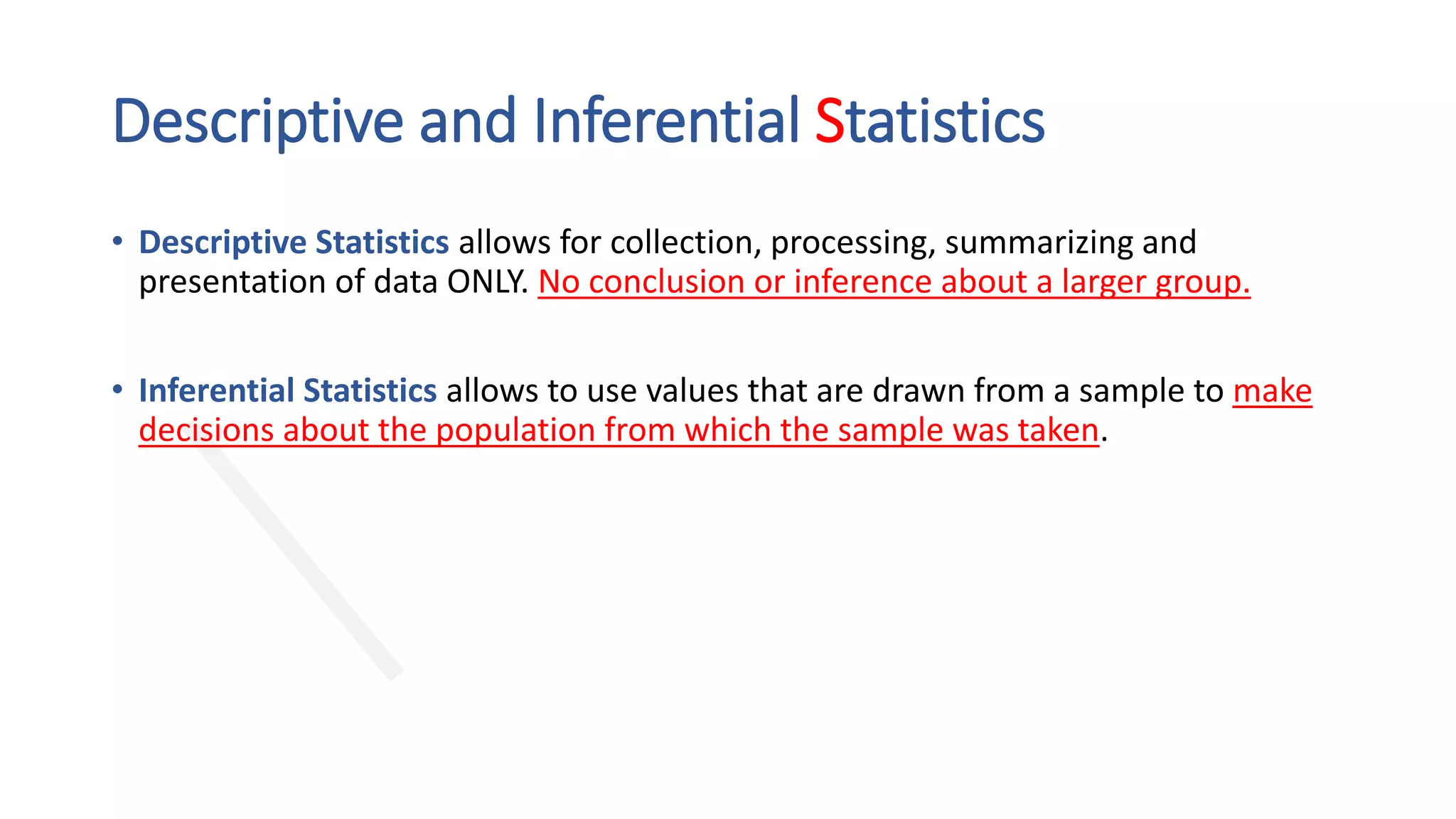 Descriptive and Inferential Statistics

• Descriptive Statistics allows for collection, processing, summarizing and presentation of data ONLY. No conclusion or inference about a larger group.

• Inferential Statistics allows to use values that are drawn from a sample to make decisions about the population from which the sample was taken.